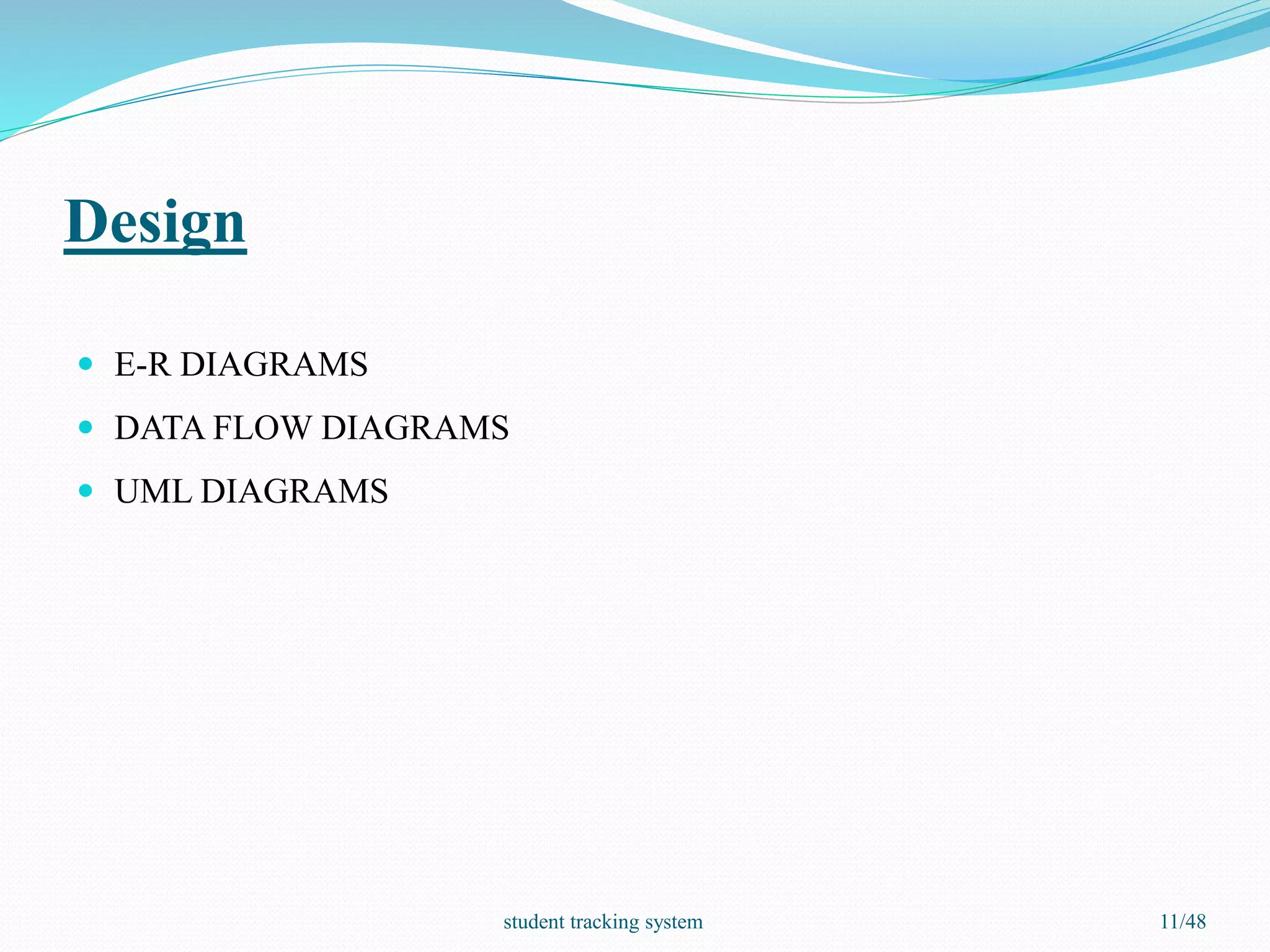 Design

- E-R DIAGRAMS
- DATA FLOW DIAGRAMS
- UML DIAGRAMS

student tracking system

11/48